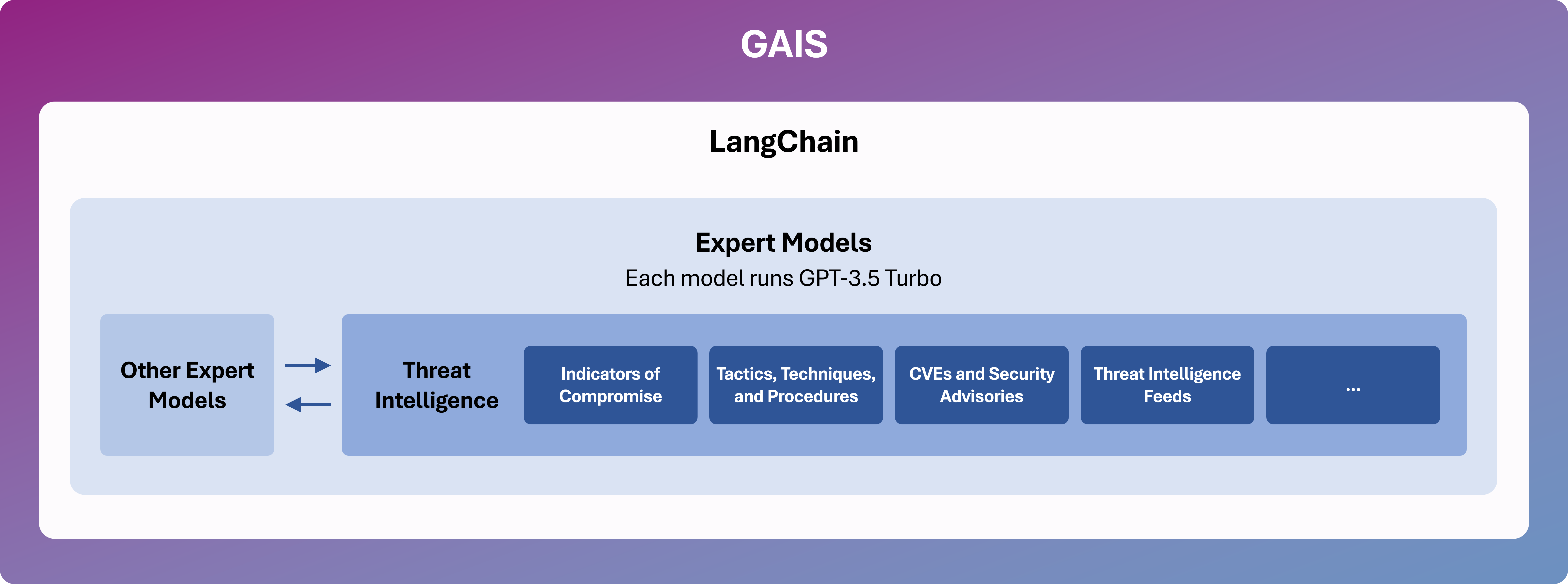 GAIS

LangChain

Expert Models

Each model runs GPT-3.5 Turbo

Other Expert Models

Threat Intelligence

Indicators of Compromise

Tactics, Techniques, and Procedures

CVEs and Security Advisories

Threat Intelligence Feeds

...